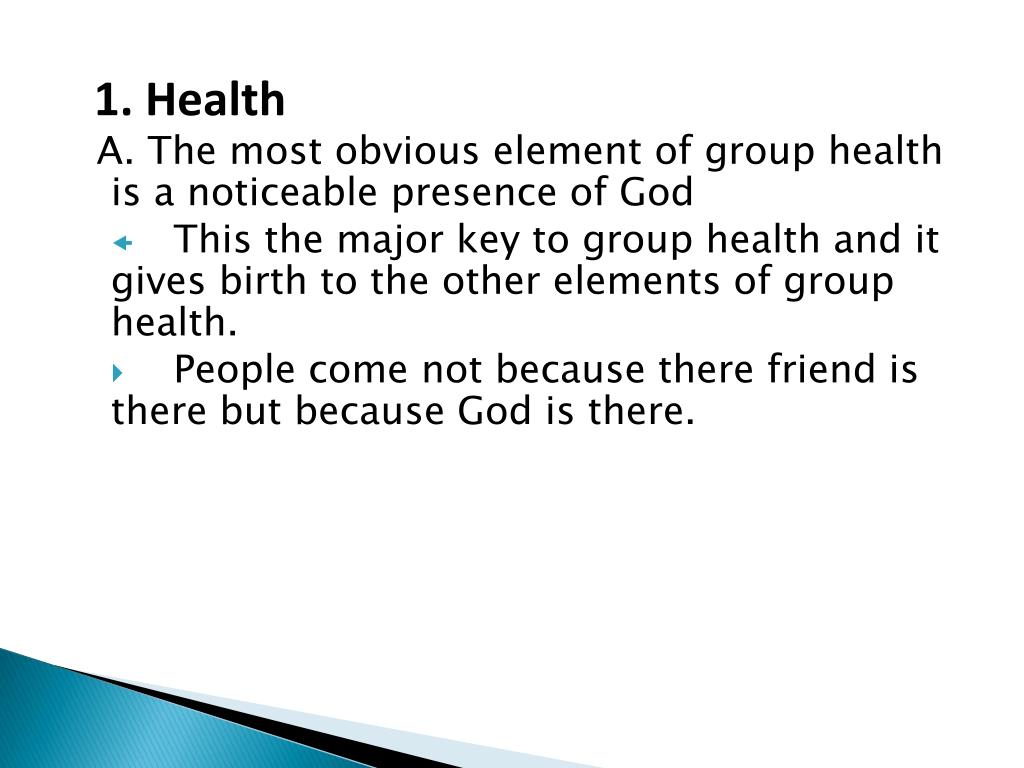 1. Health

A. The most obvious element of group health is a noticeable presence of God

This the major key to group health and it gives birth to the other elements of group health.

People come not because there friend is there but because God is there.